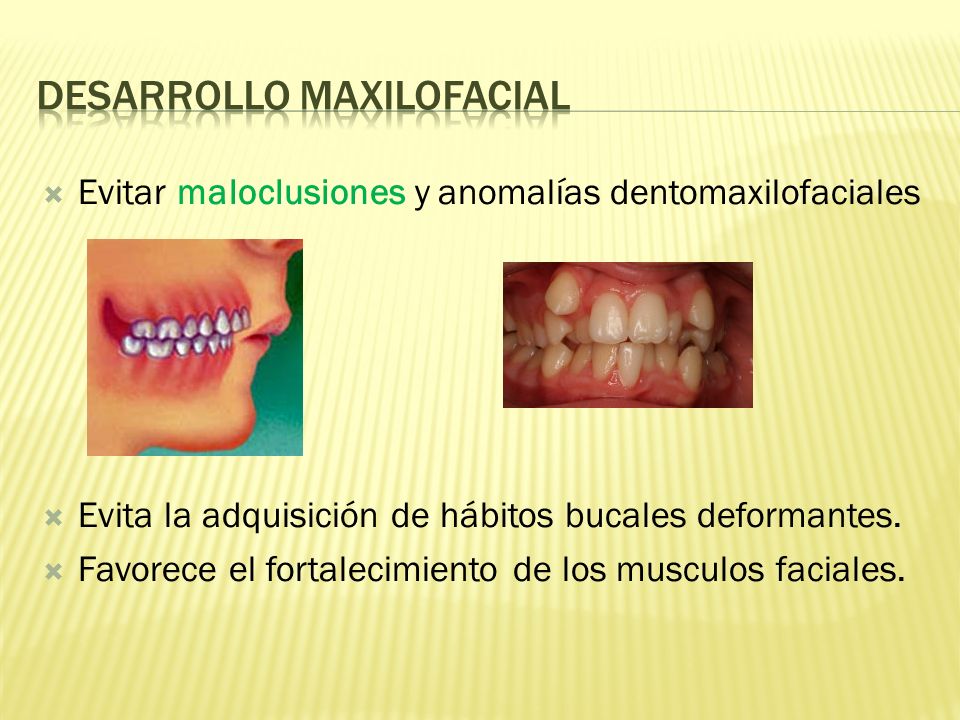 DESARROLLO MAXILOFACIAL

Evitar maloclusiones y anomalías dentomaxilofaciales

Evita la adquisición de hábitos bucales deformantes.

Favorece el fortalecimiento de los musculos faciales.